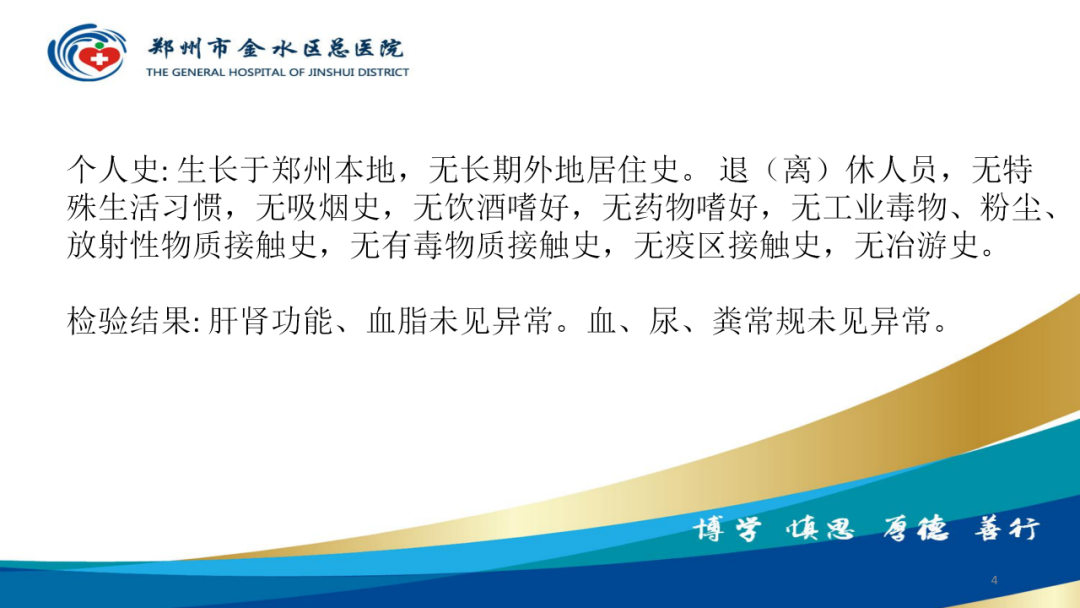 郑州市金水区总医院
THE GENERAL HOSPITAL OF JINSHUI DISTRICT

个人史: 生长于郑州本地，无长期外地居住史。 退（离）休人员，无特殊生活习惯，无吸烟史，无饮酒嗜好，无药物嗜好，无工业毒物、粉尘、放射性物质接触史，无有毒物质接触史，无疫区接触史，无冶游史。

检验结果: 肝肾功能、血脂未见异常。血、尿、粪常规未见异常。

博学 慎思 厚德 善行

4